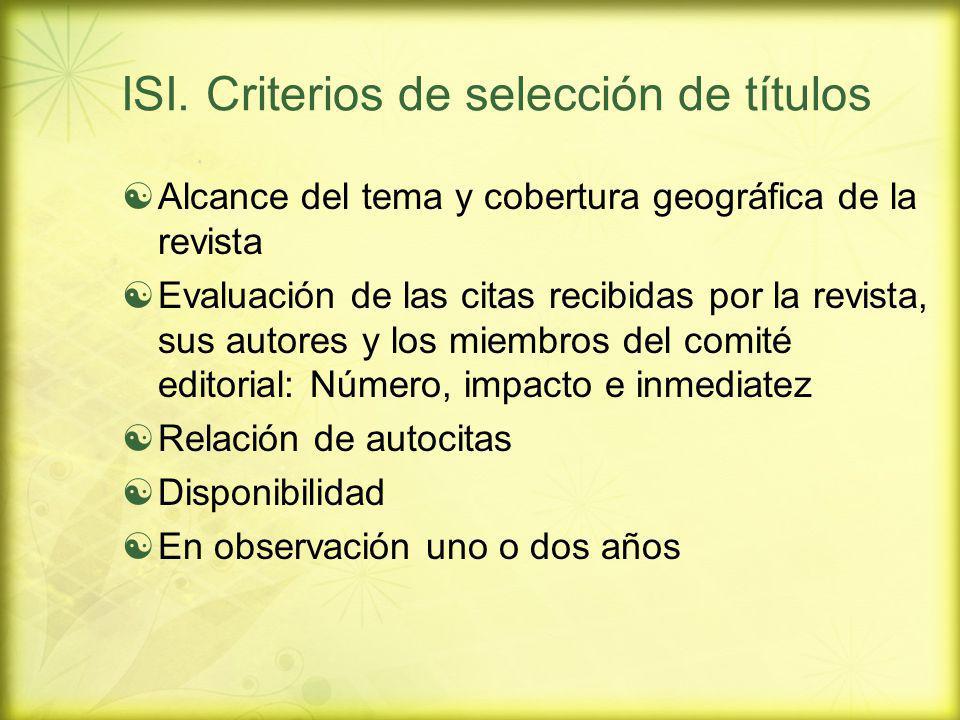 ISI. Criterios de selección de títulos

Alcance del tema y cobertura geográfica de la revista

Evaluación de las citas recibidas por la revista, sus autores y los miembros del comité editorial: Número, impacto e inmediatez

Relación de autocitas

Disponibilidad

En observación uno o dos años